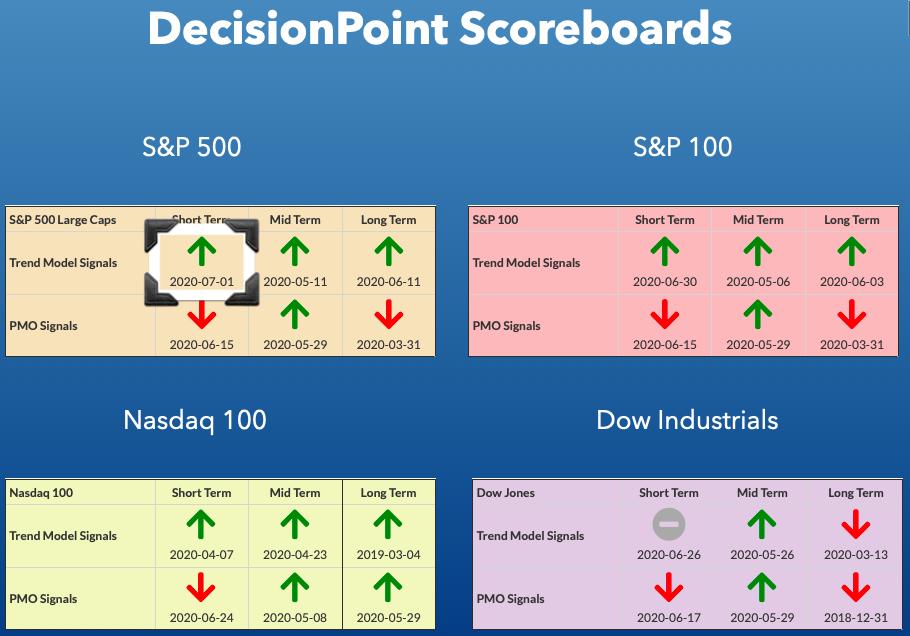 DecisionPoint Scoreboards

S&P 500

| S&P 500 Large Caps | Short Term | Mid Term | Long Term |
|---|---|---|---|
| Trend Model Signals | 2020-07-01 | 2020-05-11 | 2020-06-11 |
| PMO Signals | 2020-06-15 | 2020-05-29 | 2020-03-31 |

S&P 100

| S&P 100 | Short Term | Mid Term | Long Term |
|---|---|---|---|
| Trend Model Signals | 2020-06-30 | 2020-05-06 | 2020-06-03 |
| PMO Signals | 2020-06-15 | 2020-05-29 | 2020-03-31 |

Nasdaq 100

| Nasdaq 100 | Short Term | Mid Term | Long Term |
|---|---|---|---|
| Trend Model Signals | 2020-04-07 | 2020-04-23 | 2019-03-04 |
| PMO Signals | 2020-06-24 | 2020-05-08 | 2020-05-29 |

Dow Industrials

| Dow Jones | Short Term | Mid Term | Long Term |
|---|---|---|---|
| Trend Model Signals | 2020-06-26 | 2020-05-26 | 2020-03-13 |
| PMO Signals | 2020-06-17 | 2020-05-29 | 2018-12-31 |